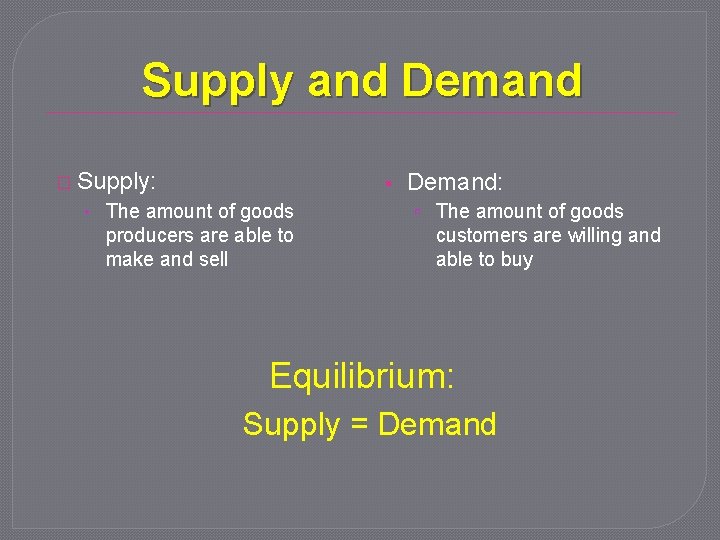 Supply and Demand

Supply:

The amount of goods producers are able to make and sell

Demand:

The amount of goods customers are willing and able to buy

Equilibrium:

Supply = Demand